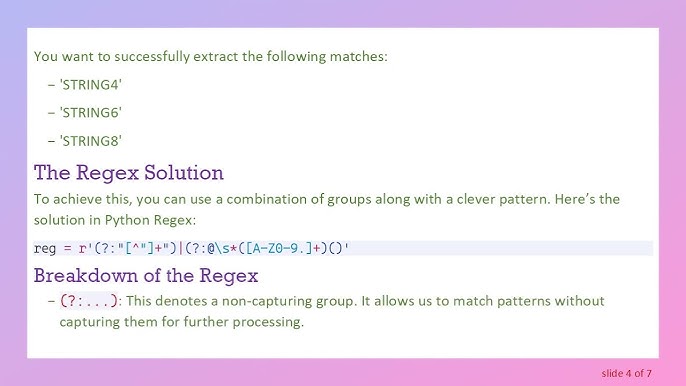 You want to successfully extract the following matches:

– 'STRING4'

– 'STRING6'

– 'STRING8'

The Regex Solution

To achieve this, you can use a combination of groups along with a clever pattern. Here's the solution in Python Regex:

reg = r'(?:"[^"]+")|(?:@\s*([A-Z0-9.]+)()'

Breakdown of the Regex

– (?:...): This denotes a non-capturing group. It allows us to match patterns without capturing them for further processing.

slide 4 of 7